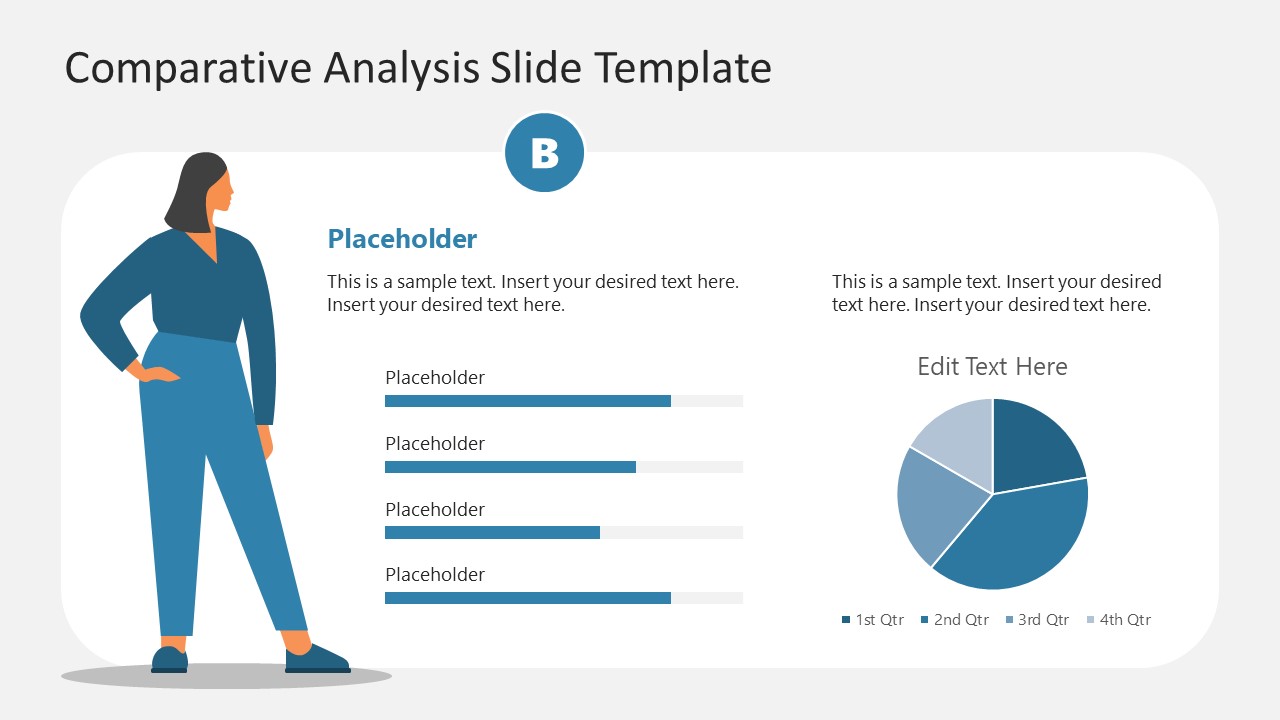 Comparative Analysis Slide Template

B

Placeholder

This is a sample text. Insert your desired text here. Insert your desired text here.

Placeholder

Placeholder

Placeholder

Placeholder

This is a sample text. Insert your desired text here. Insert your desired text here.

Edit Text Here

1st Qtr 2nd Qtr 3rd Qtr 4th Qtr